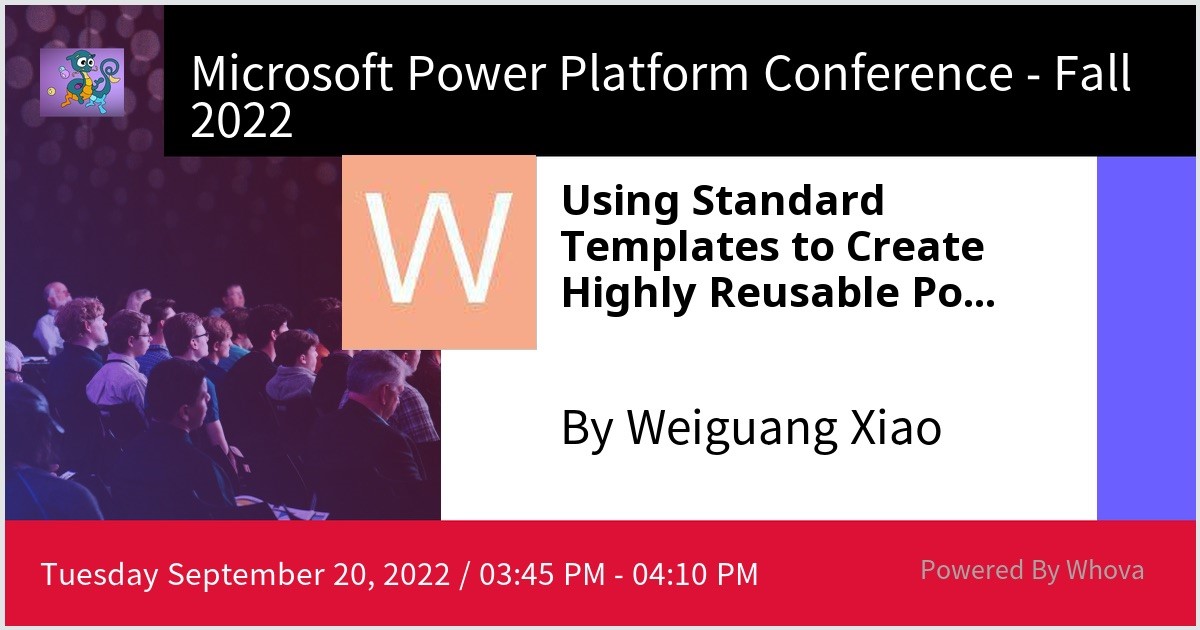 Microsoft Power Platform Conference - Fall 2022

W

Using Standard Templates to Create Highly Reusable Po...

By Weiguang Xiao

Tuesday September 20, 2022 / 03:45 PM - 04:10 PM

Powered By Whova